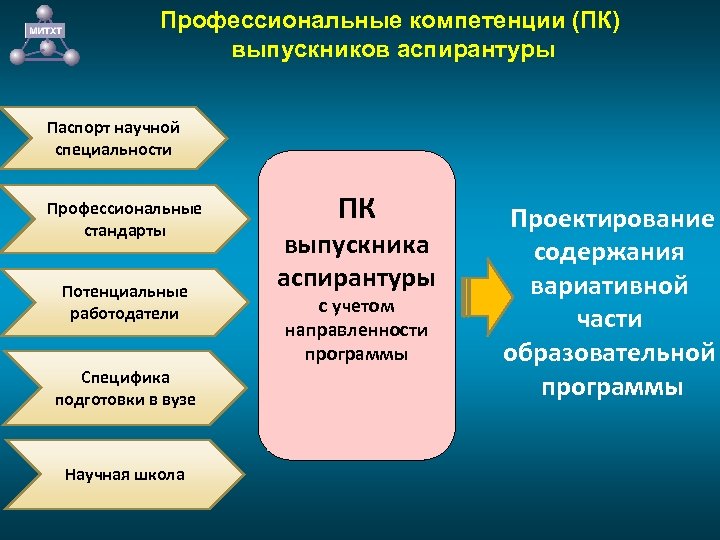 МИТХТ

Профессиональные компетенции (ПК) выпускников аспирантуры

Паспорт научной специальности

Профессиональные стандарты

Потенциальные работодатели

Специфика подготовки в вузе

Научная школа

ПК выпускника аспирантуры с учетом направленности программы

Проектирование содержания вариативной части образовательной программы